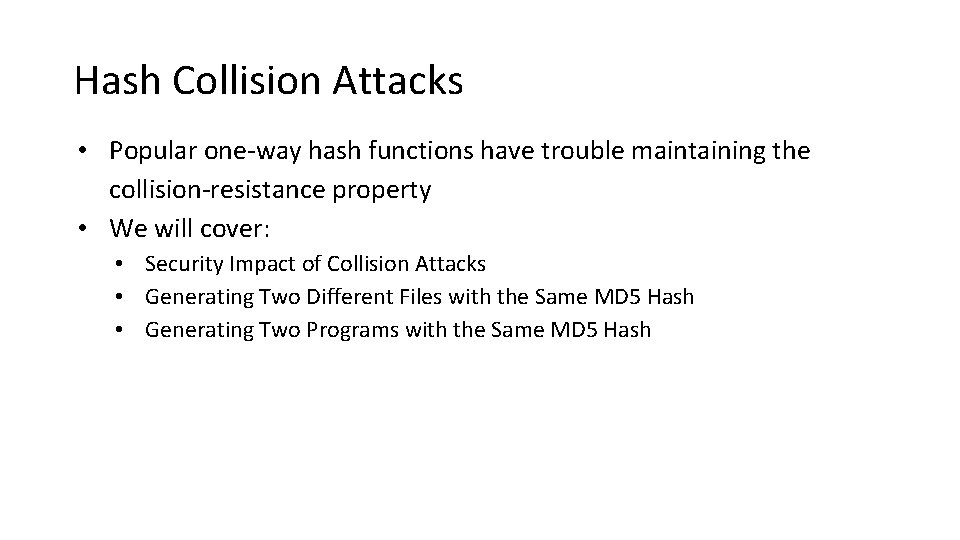 Hash Collision Attacks

• Popular one-way hash functions have trouble maintaining the collision-resistance property
• We will cover:
  • Security Impact of Collision Attacks
  • Generating Two Different Files with the Same MD5 Hash
  • Generating Two Programs with the Same MD5 Hash